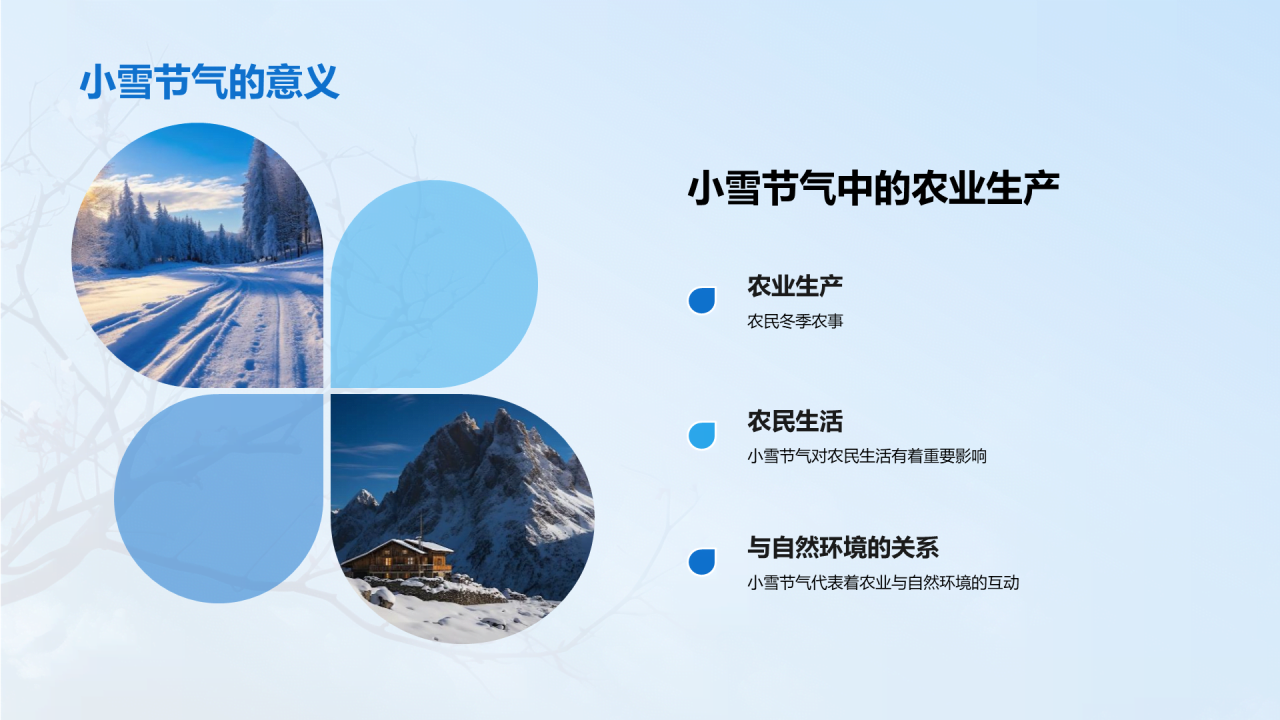 小雪节气的意义

小雪节气中的农业生产

农业生产

农民冬季农事

农民生活

小雪节气对农民生活有着重要影响

与自然环境的关系

小雪节气代表着农业与自然环境的互动